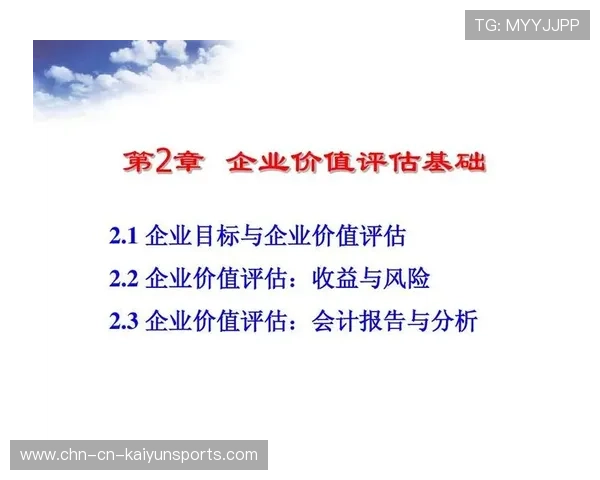 TG: MYYJJPP

第2章 企业价值评估基础

2.1 企业目标与企业价值评估
2.2 企业价值评估：收益与风险
2.3 企业价值评估：会计报告与分析

www.chn-cn-kaiyunsports.com